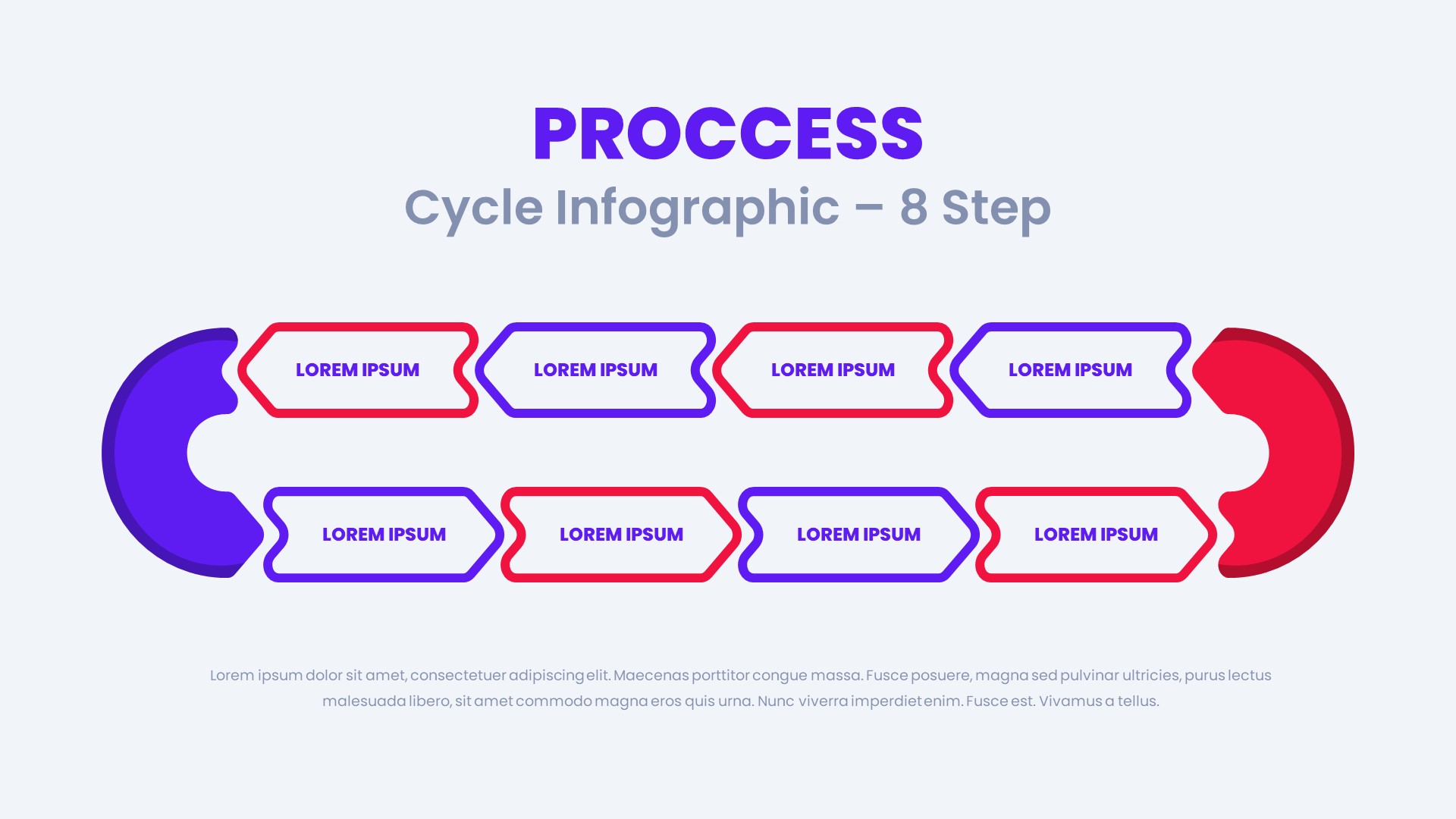 PROCCESS

Cycle Infographic – 8 Step

LOREM IPSUM

LOREM IPSUM

LOREM IPSUM

LOREM IPSUM

LOREM IPSUM

LOREM IPSUM

LOREM IPSUM

LOREM IPSUM

Lorem ipsum dolor sit amet, consectetuer adipiscing elit. Maecenas porttitor congue massa. Fusce posuere, magna sed pulvinar ultricies, purus lectus malesuada libero, sit amet commodo magna eros quis urna. Nunc viverra imperdiet enim. Fusce est. Vivamus a tellus.